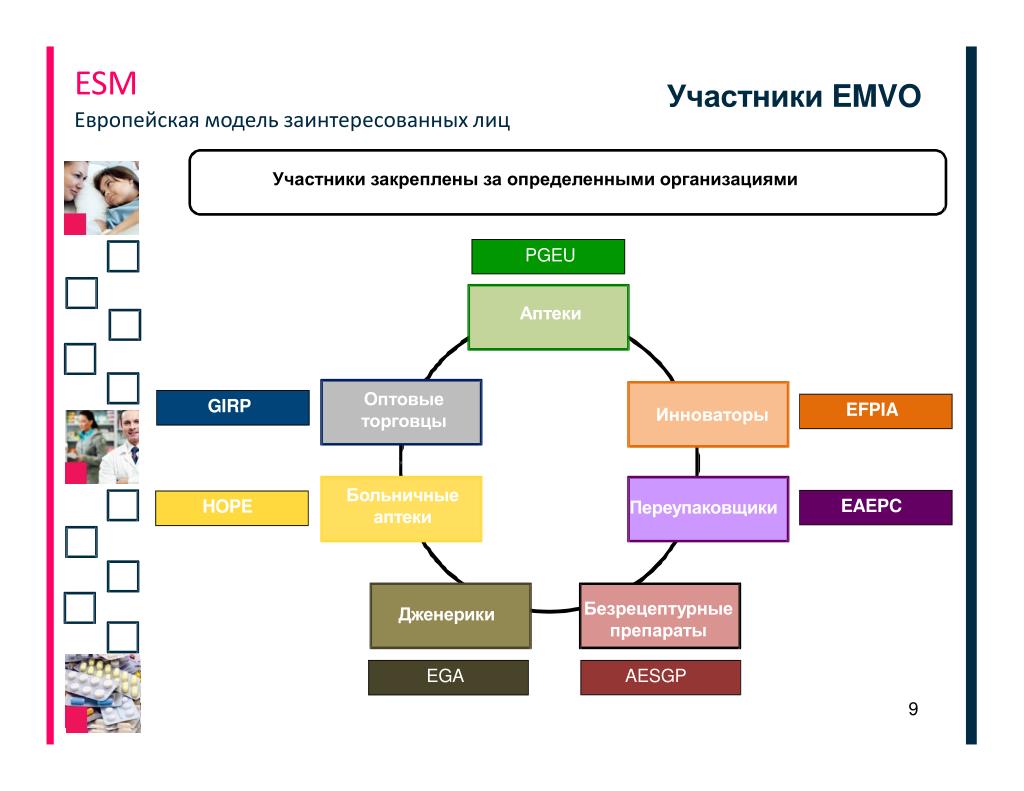 ESM
Европейская модель заинтересованных лиц

Участники EMVO

Участники закреплены за определенными организациями

PGEU

Аптеки

GIRP

Оптовые торговцы

Инноваторы

EFPIA

HOPE

Больничные аптеки

Переупаковщики

EAEPC

Дженерики

Безрецептурные препараты

EGA

AESGP

9